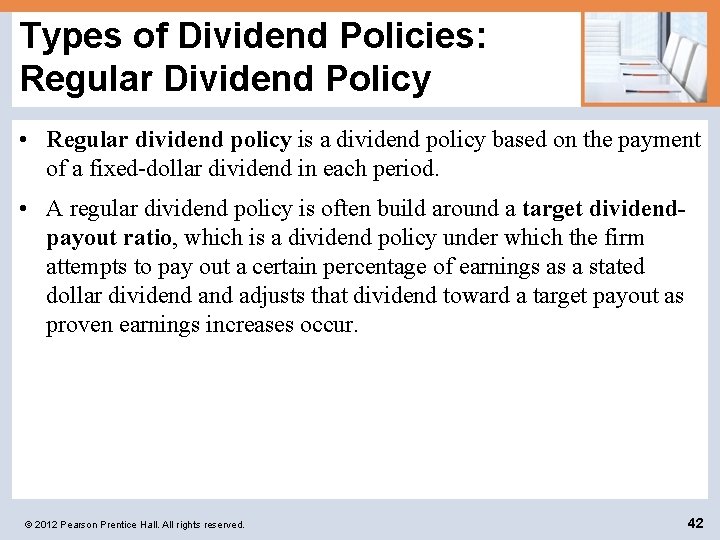 Types of Dividend Policies: Regular Dividend Policy

• Regular dividend policy is a dividend policy based on the payment of a fixed-dollar dividend in each period.

• A regular dividend policy is often build around a target dividend-payout ratio, which is a dividend policy under which the firm attempts to pay out a certain percentage of earnings as a stated dollar dividend and adjusts that dividend toward a target payout as proven earnings increases occur.

© 2012 Pearson Prentice Hall. All rights reserved.

42